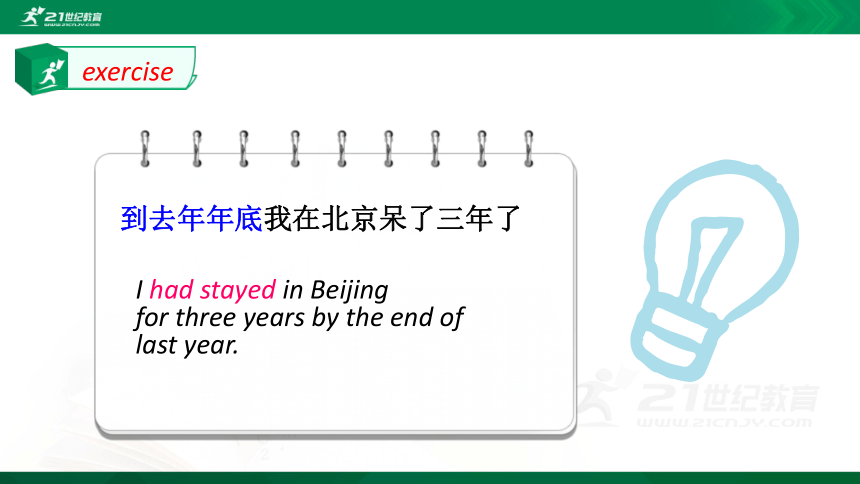 21世纪教育
WWW.21CNJY.COM

exercise

到去年年底我在北京呆了三年了

I had stayed in Beijing for three years by the end of last year.

21世纪教育
WWW.21CNJY.COM